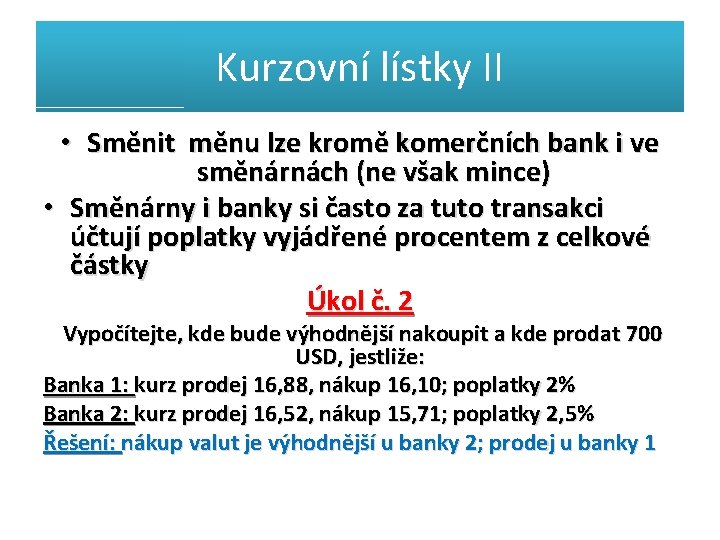 Kurzovní lístky II

• Směnit měnu lze kromě komerčních bank i ve směnárnách (ne však mince)
• Směnárny i banky si často za tuto transakci účtují poplatky vyjádřené procentem z celkové částky

Úkol č. 2

Vypočítejte, kde bude výhodnější nakoupit a kde prodat 700 USD, jestliže:

Banka 1: kurz prodej 16,88, nákup 16,10; poplatky 2%

Banka 2: kurz prodej 16,52, nákup 15,71; poplatky 2,5%

Řešení: nákup valut je výhodnější u banky 2; prodej u banky 1